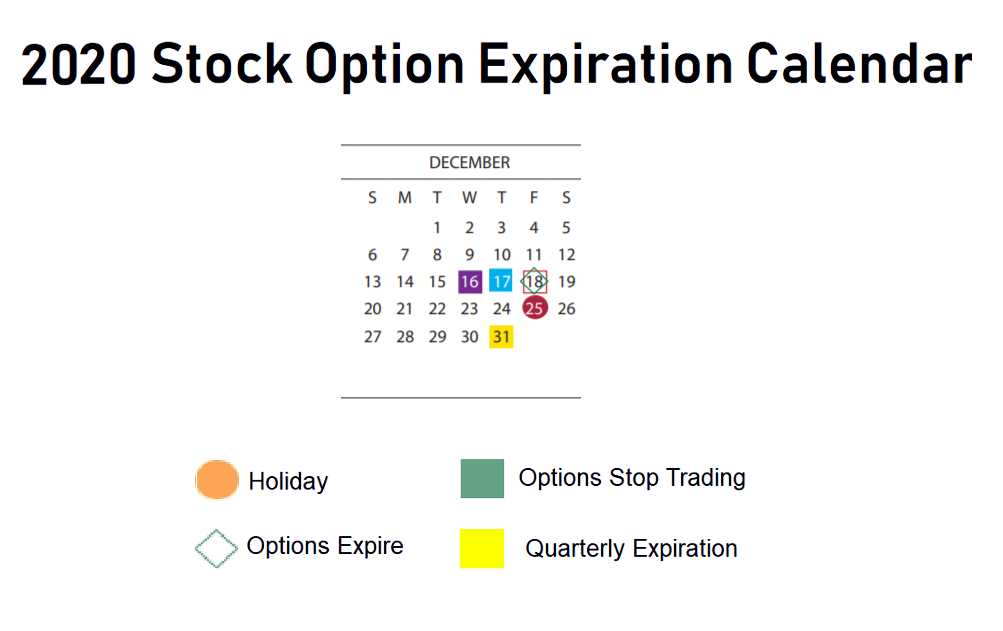 2020 Stock Option Expiration Calendar

DECEMBER

| S | M | T | W | T | F | S |
|---|---|---|---|---|---|---|
| | | 1 | 2 | 3 | 4 | 5 |
| 6 | 7 | 8 | 9 | 10 | 11 | 12 |
| 13 | 14 | 15 | 16 | 17 | 18 | 19 |
| 20 | 21 | 22 | 23 | 24 | 25 | 26 |
| 27 | 28 | 29 | 30 | 31 | | |

Holiday

Options Stop Trading

Options Expire

Quarterly Expiration